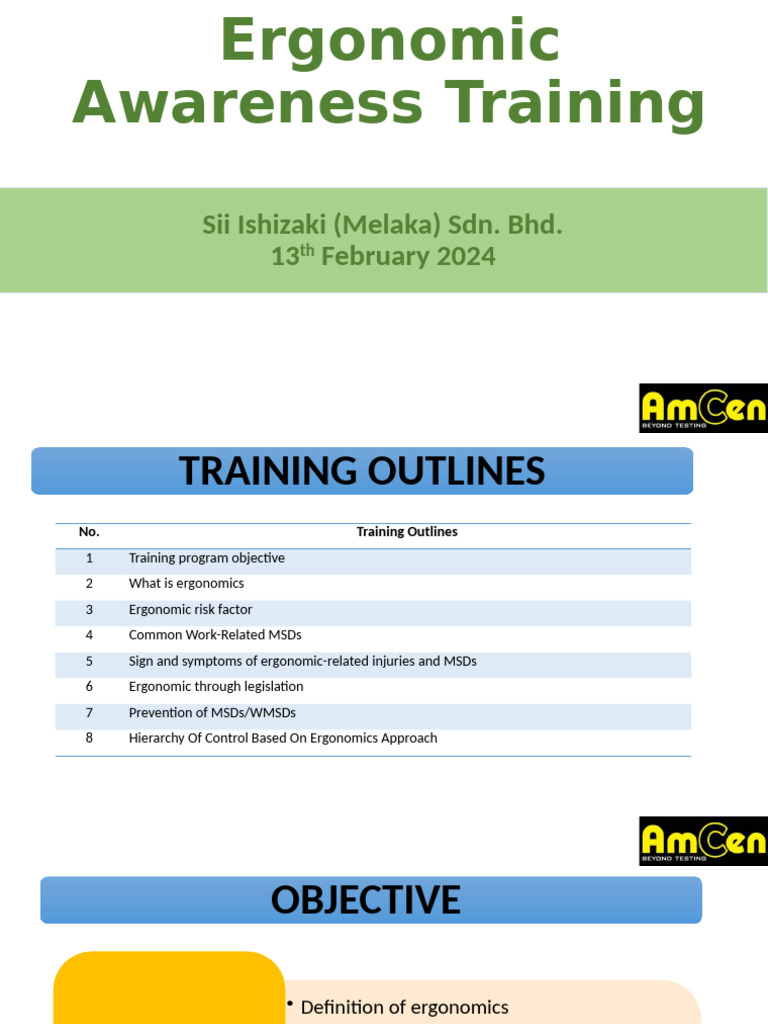 Ergonomic Awareness Training

Sii Ishizaki (Melaka) Sdn. Bhd.
13$^{th}$ February 2024

AmCen
BEYOND TESTING

TRAINING OUTLINES

| No. | Training Outlines |
|---|---|
| 1 | Training program objective |
| 2 | What is ergonomics |
| 3 | Ergonomic risk factor |
| 4 | Common Work-Related MSDs |
| 5 | Sign and symptoms of ergonomic-related injuries and MSDs |
| 6 | Ergonomic through legislation |
| 7 | Prevention of MSDs/WMSDs |
| 8 | Hierarchy Of Control Based On Ergonomics Approach |

AmCen
BEYOND TESTING

OBJECTIVE

• Definition of ergonomics